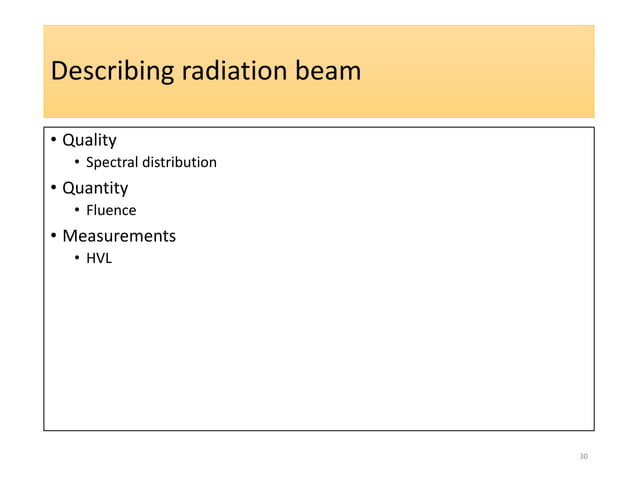 Describing radiation beam

• Quality
  • Spectral distribution
• Quantity
  • Fluence
• Measurements
  • HVL

30